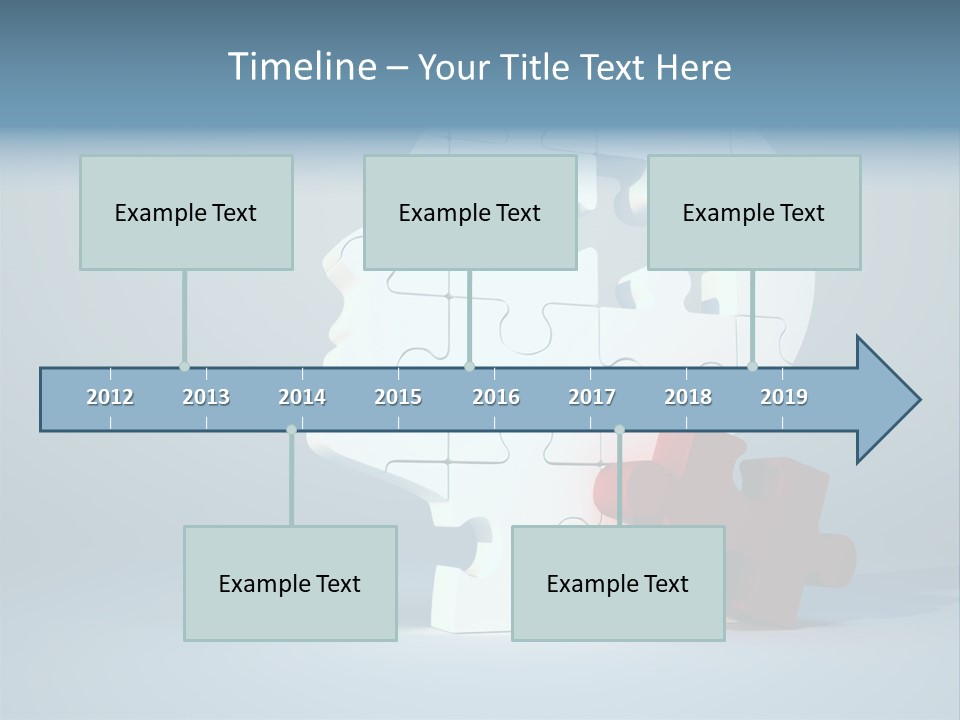 Timeline – Your Title Text Here

Example Text

Example Text

Example Text

2012 2013 2014 2015 2016 2017 2018 2019

Example Text

Example Text